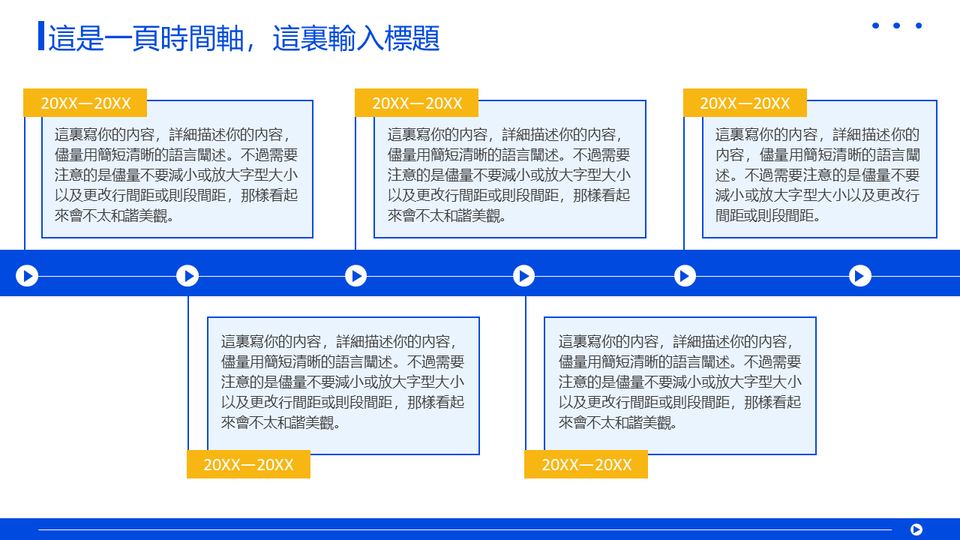 這是一頁時間軸，這裏輸入標題

20XX—20XX

這裏寫你的內容，詳細描述你的內容，儘量用簡短清晰的語言闡述。不過需要注意的是儘量不要減小或放大字型大小以及更改行間距或則段間距，那樣看起來會不太和諧美觀。

20XX—20XX

這裏寫你的內容，詳細描述你的內容，儘量用簡短清晰的語言闡述。不過需要注意的是儘量不要減小或放大字型大小以及更改行間距或則段間距，那樣看起來會不太和諧美觀。

20XX—20XX

這裏寫你的內容，詳細描述你的內容，儘量用簡短清晰的語言闡述。不過需要注意的是儘量不要減小或放大字型大小以及更改行間距或則段間距。

這裏寫你的內容，詳細描述你的內容，儘量用簡短清晰的語言闡述。不過需要注意的是儘量不要減小或放大字型大小以及更改行間距或則段間距，那樣看起來會不太和諧美觀。

20XX—20XX

這裏寫你的內容，詳細描述你的內容，儘量用簡短清晰的語言闡述。不過需要注意的是儘量不要減小或放大字型大小以及更改行間距或則段間距，那樣看起來會不太和諧美觀。

20XX—20XX